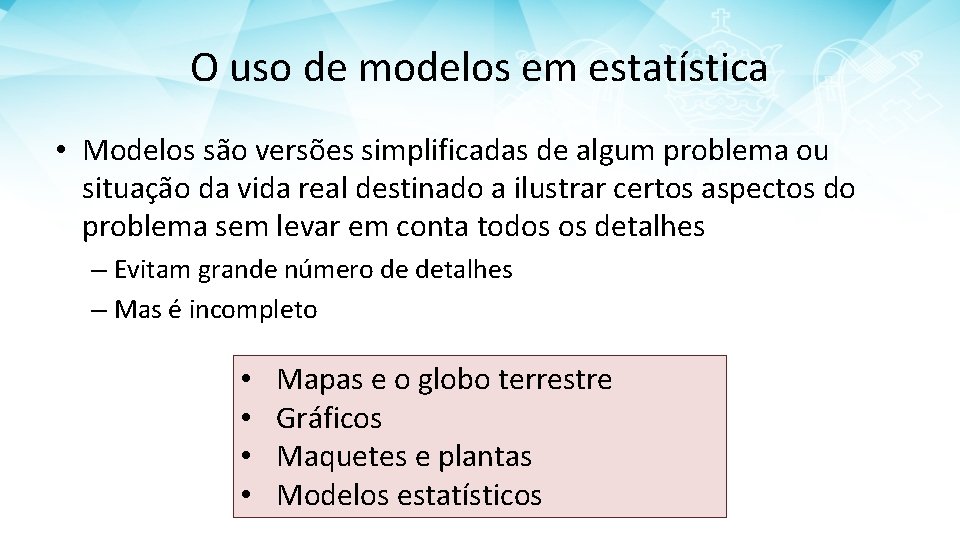 O uso de modelos em estatística

• Modelos são versões simplificadas de algum problema ou situação da vida real destinado a ilustrar certos aspectos do problema sem levar em conta todos os detalhes

– Evitam grande número de detalhes

– Mas é incompleto

• Mapas e o globo terrestre
• Gráficos
• Maquetes e plantas
• Modelos estatísticos